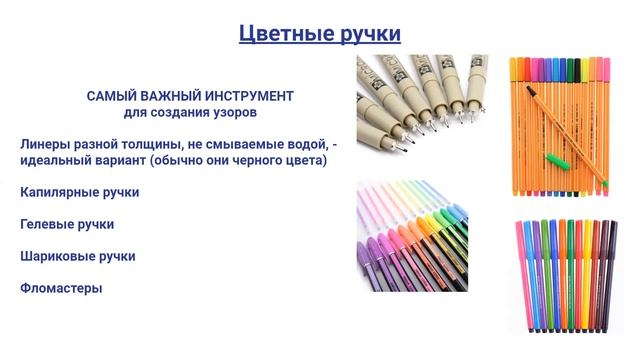 Цветные ручки

САМЫЙ ВАЖНЫЙ ИНСТРУМЕНТ
для создания узоров

Линеры разной толщины, не смываемые водой, - идеальный вариант (обычно они черного цвета)

Капилярные ручки

Гелевые ручки

Шариковые ручки

Фломастеры